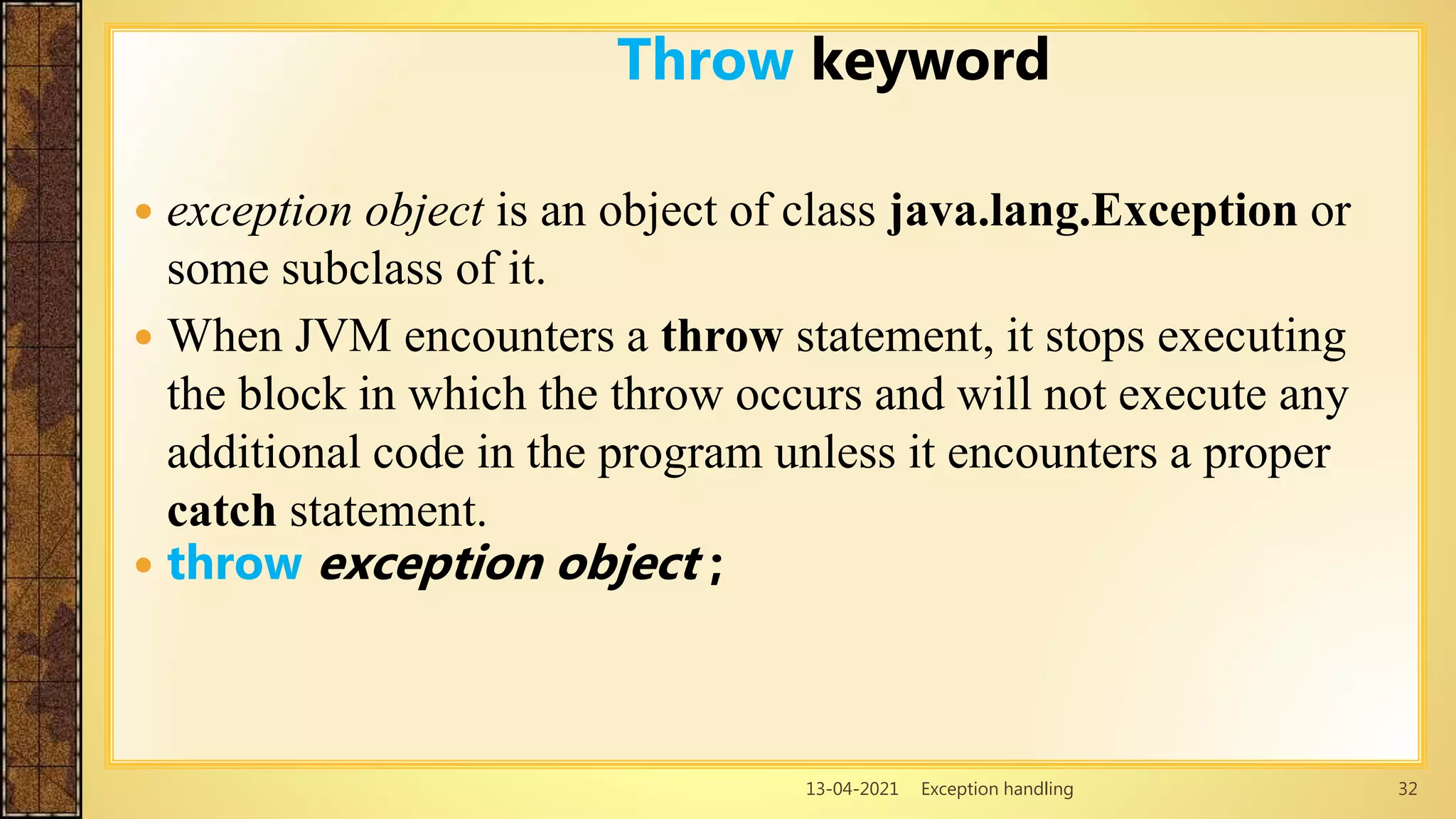 Throw keyword

• exception object is an object of class java.lang.Exception or some subclass of it.

• When JVM encounters a throw statement, it stops executing the block in which the throw occurs and will not execute any additional code in the program unless it encounters a proper catch statement.

• throw exception object ;

13-04-2021 Exception handling 32